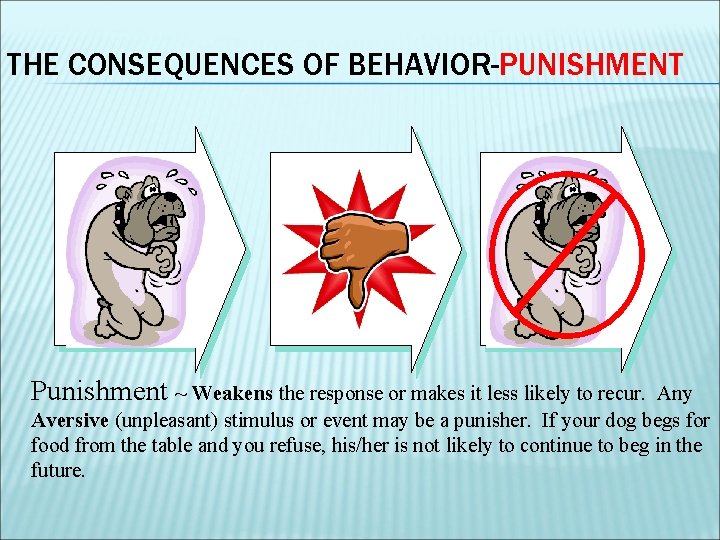 THE CONSEQUENCES OF BEHAVIOR-PUNISHMENT

Punishment ~ Weakens the response or makes it less likely to recur. Any Aversive (unpleasant) stimulus or event may be a punisher. If your dog begs for food from the table and you refuse, his/her is not likely to continue to beg in the future.